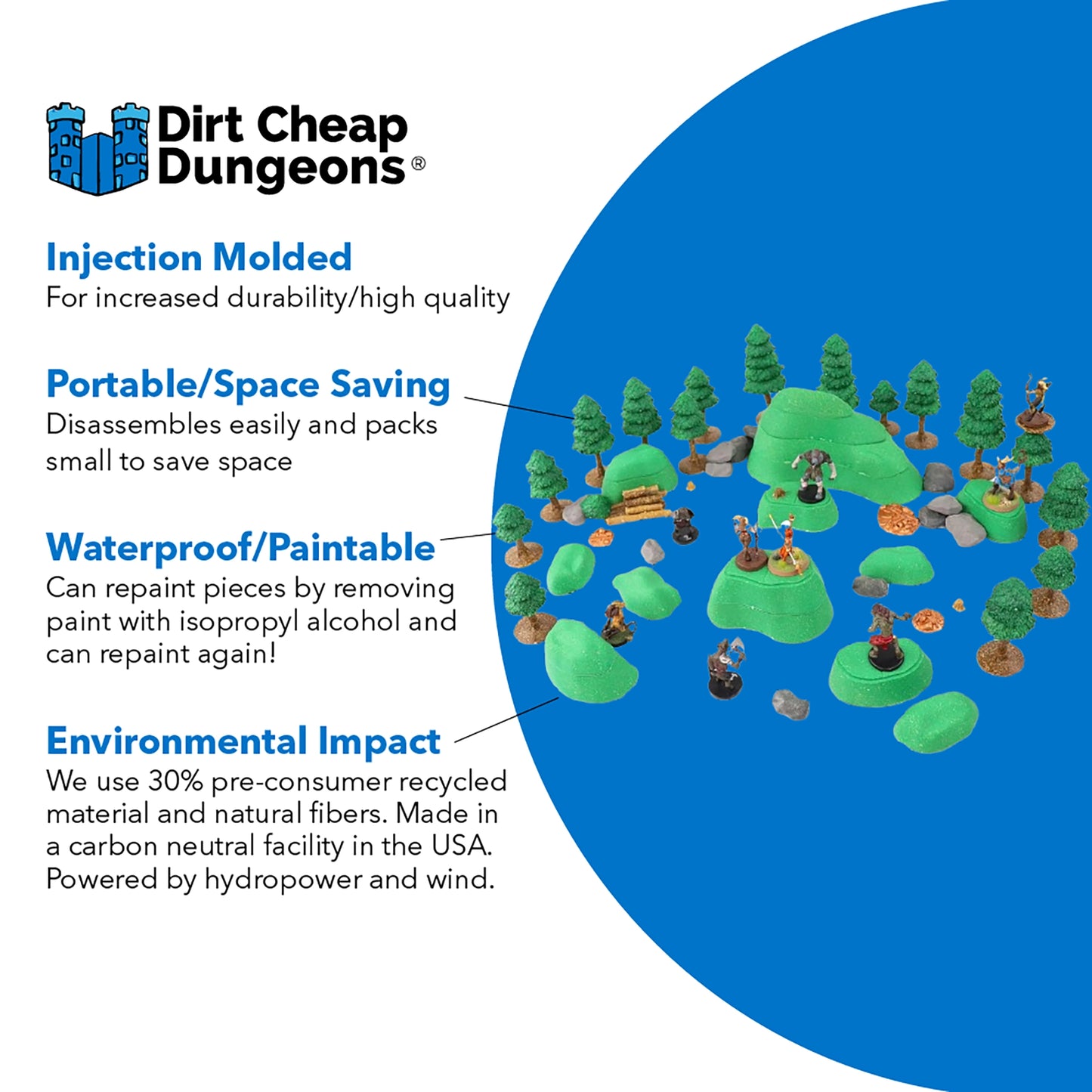 Dirt Cheap Dungeons®

Injection Molded
For increased durability/high quality

Portable/Space Saving
Disassembles easily and packs small to save space

Waterproof/Paintable
Can repaint pieces by removing paint with isopropyl alcohol and can repaint again!

Environmental Impact
We use 30% pre-consumer recycled material and natural fibers. Made in a carbon neutral facility in the USA. Powered by hydropower and wind.